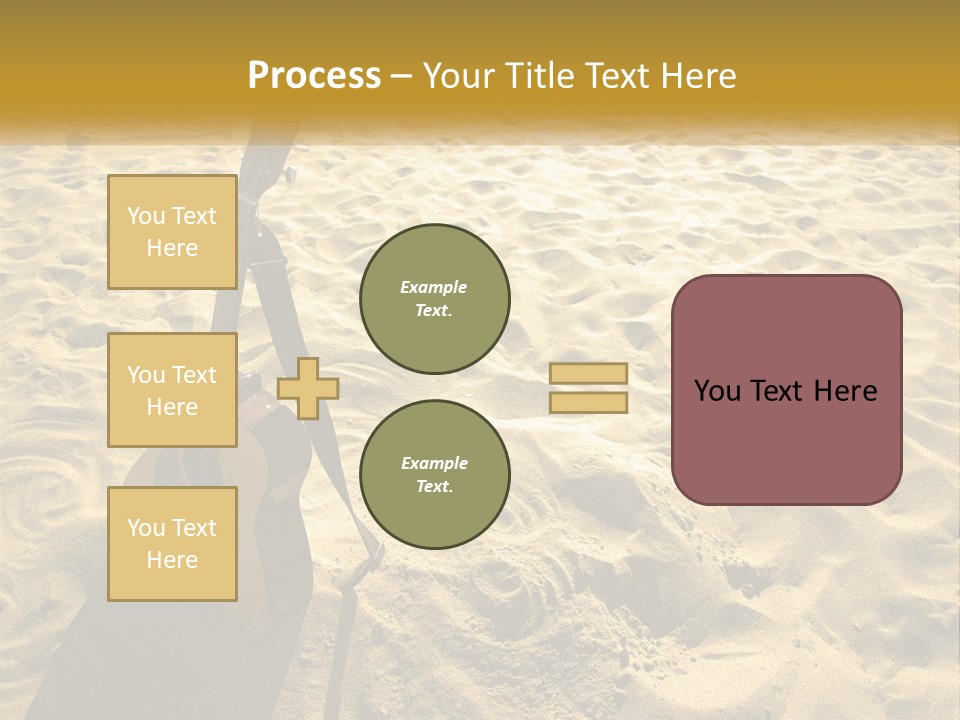 Process – Your Title Text Here

You Text Here

You Text Here

You Text Here

Example Text.

Example Text.

You Text Here